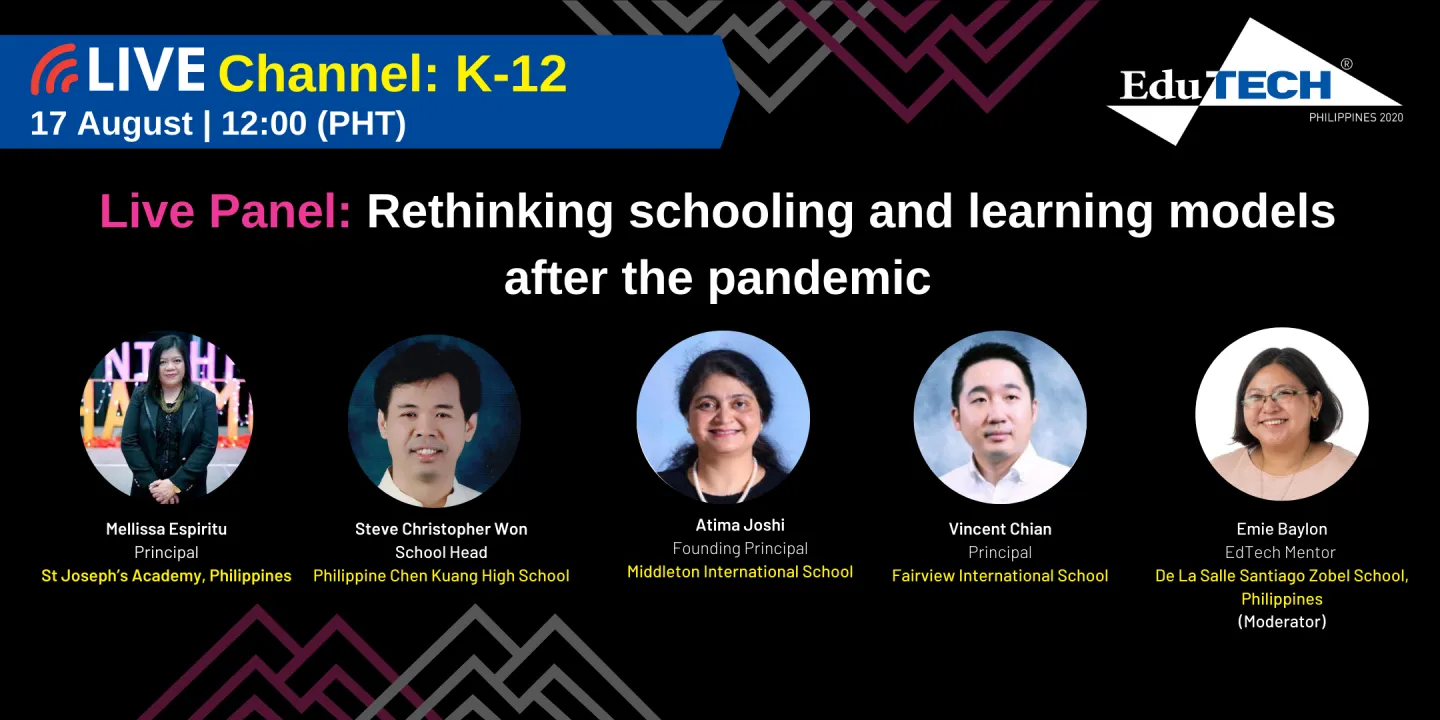 LIVE Channel: K-12
17 August | 12:00 (PHT)

EduTECH®
PHILIPPINES 2020

Live Panel: Rethinking schooling and learning models after the pandemic

Mellissa Espiritu
Principal
St Joseph's Academy, Philippines

Steve Christopher Won
School Head
Philippine Chen Kuang High School

Atima Joshi
Founding Principal
Middleton International School

Vincent Chian
Principal
Fairview International School

Emie Baylon
EdTech Mentor
De La Salle Santiago Zobel School, Philippines
(Moderator)